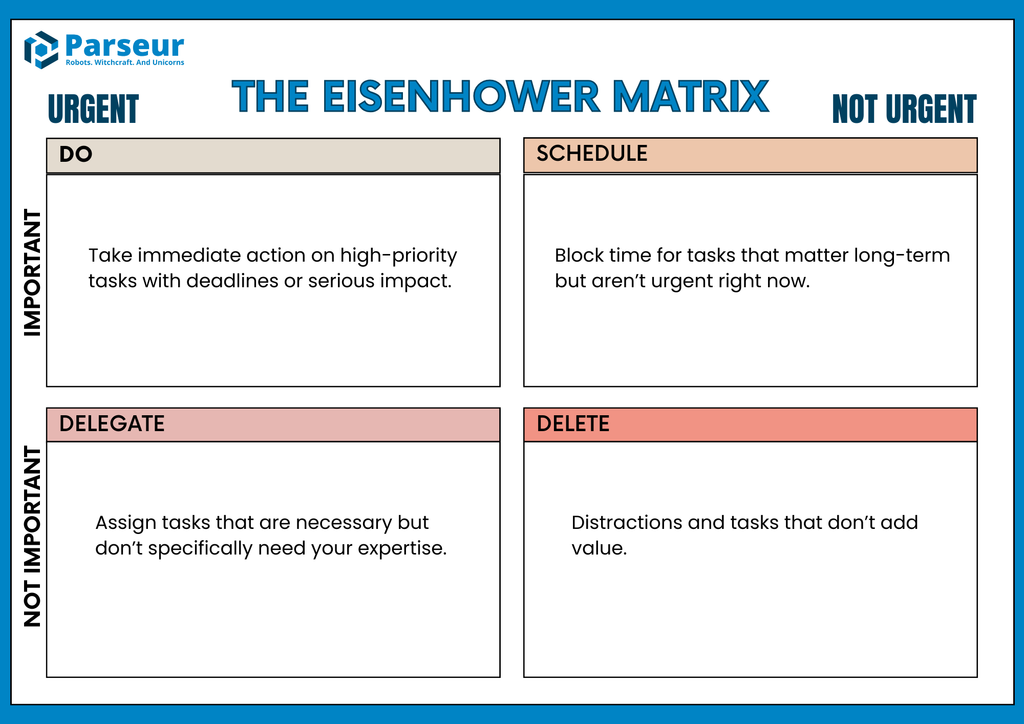 Parseur
Robots. Witchcraft. And Unicorns

THE EISENHOWER MATRIX

URGENT

NOT URGENT

IMPORTANT

DO

Take immediate action on high-priority tasks with deadlines or serious impact.

SCHEDULE

Block time for tasks that matter long-term but aren't urgent right now.

NOT IMPORTANT

DELEGATE

Assign tasks that are necessary but don't specifically need your expertise.

DELETE

Distractions and tasks that don't add value.